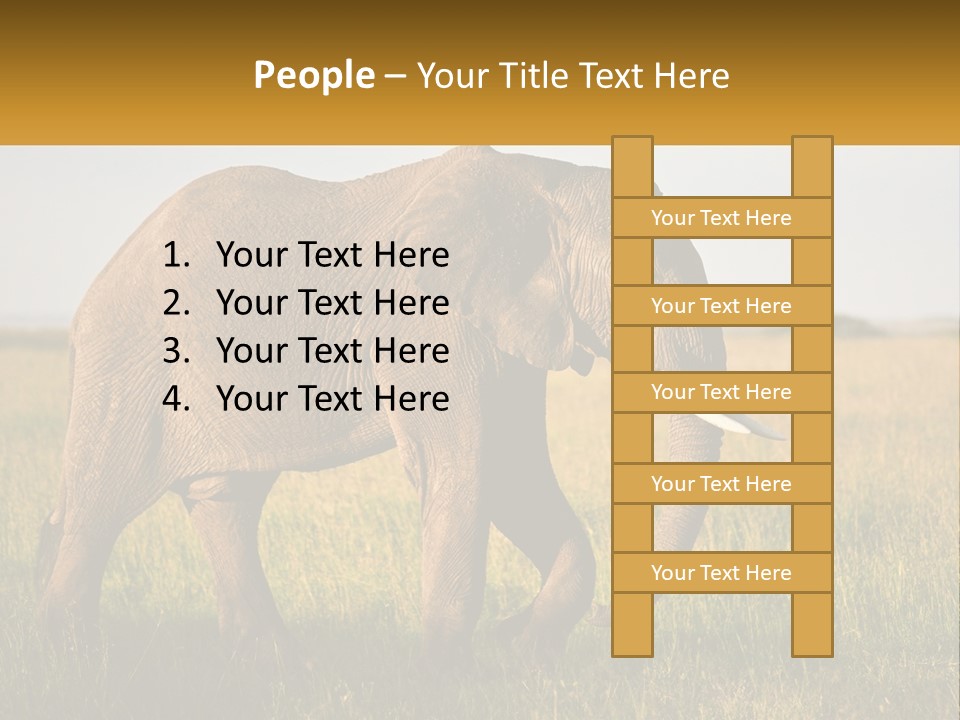 People – Your Title Text Here

1. Your Text Here
2. Your Text Here
3. Your Text Here
4. Your Text Here

Your Text Here
Your Text Here
Your Text Here
Your Text Here
Your Text Here